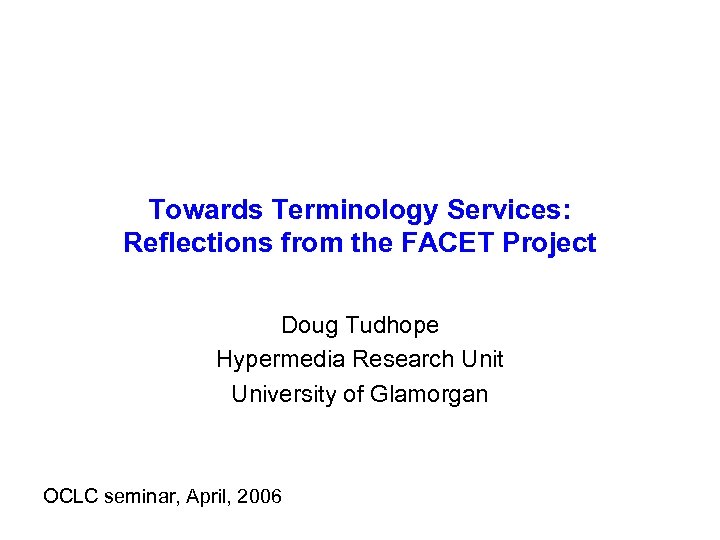 Towards Terminology Services:
Reflections from the FACET Project

Doug Tudhope
Hypermedia Research Unit
University of Glamorgan

OCLC seminar, April, 2006